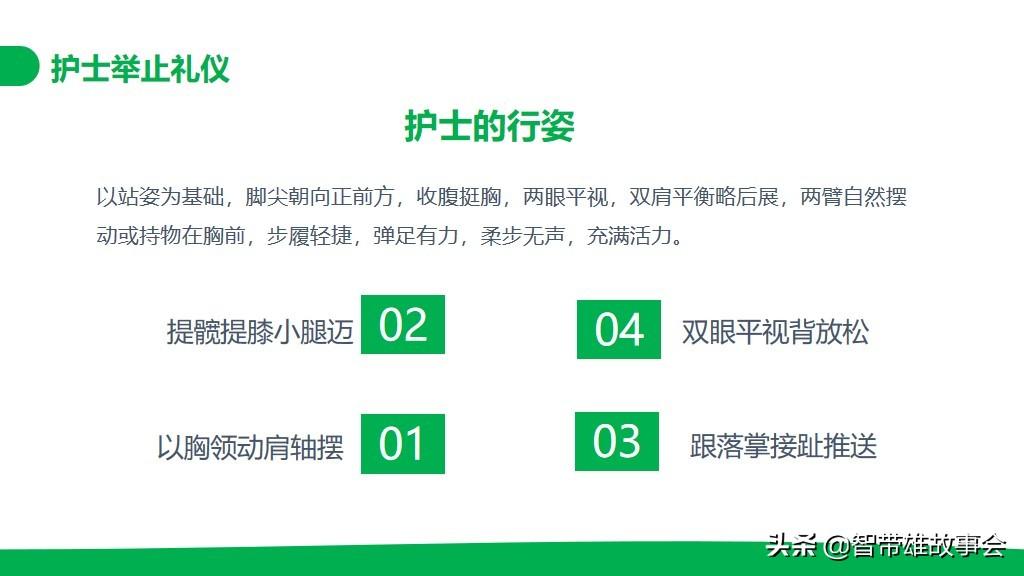 护士举止礼仪

护士的行姿

以站姿为基础，脚尖朝向正前方，收腹挺胸，两眼平视，双肩平衡略后展，两臂自然摆动或持物在胸前，步履轻捷，弹足有力，柔步无声，充满活力。

提髋提膝小腿迈 02

04 双眼平视背放松

以胸领动肩轴摆 01

03 跟落掌接趾推送

头条 @智带雄故事会